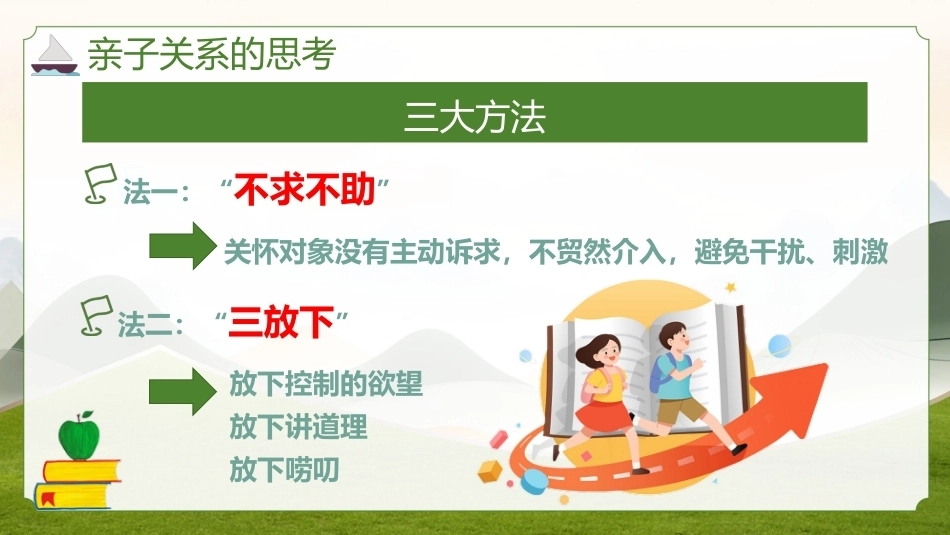 亲子关系的思考

三大方法

法一：“不求不助”

关怀对象没有主动诉求，不贸然介入，避免干扰、刺激

法二：“三放下”

放下控制的欲望
放下讲道理
放下唠叨